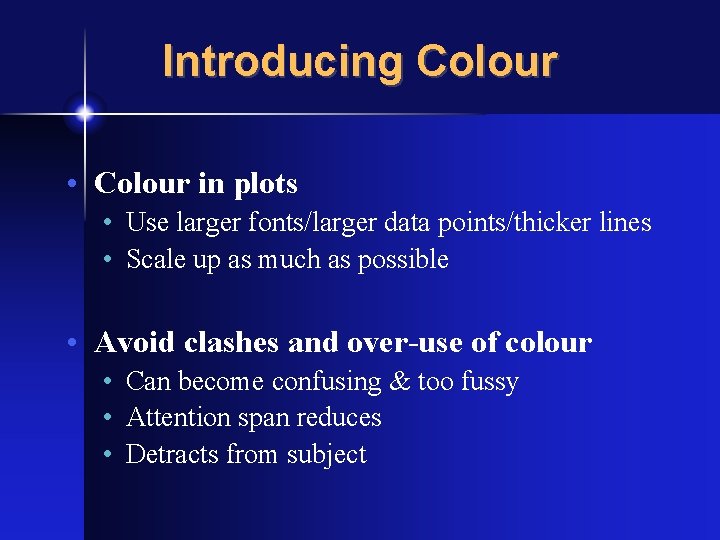 Introducing Colour

• Colour in plots
  • Use larger fonts/larger data points/thicker lines
  • Scale up as much as possible

• Avoid clashes and over-use of colour
  • Can become confusing & too fussy
  • Attention span reduces
  • Detracts from subject